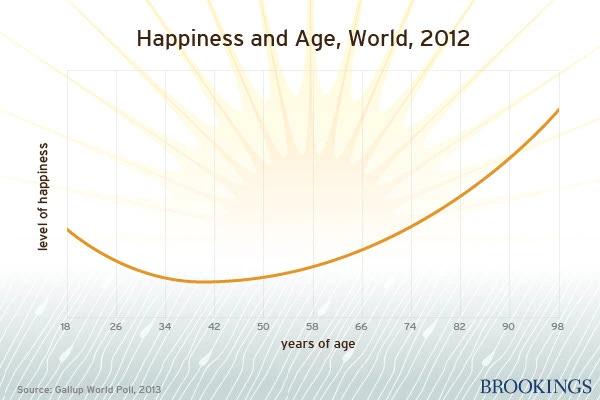 Happiness and Age, World, 2012

level of happiness

18 26 34 42 50 58 66 74 82 90 98

years of age

Source: Gallup World Poll, 2013

BROOKINGS